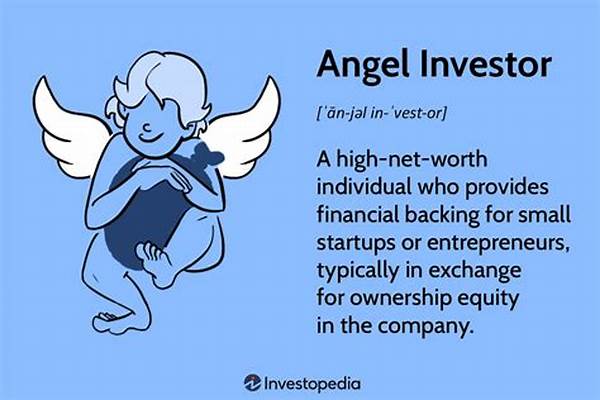 Angel Investor

[ˈān-jəl in-ˈvest-or]

A high-net-worth individual who provides financial backing for small startups or entrepreneurs, typically in exchange for ownership equity in the company.

Investopedia